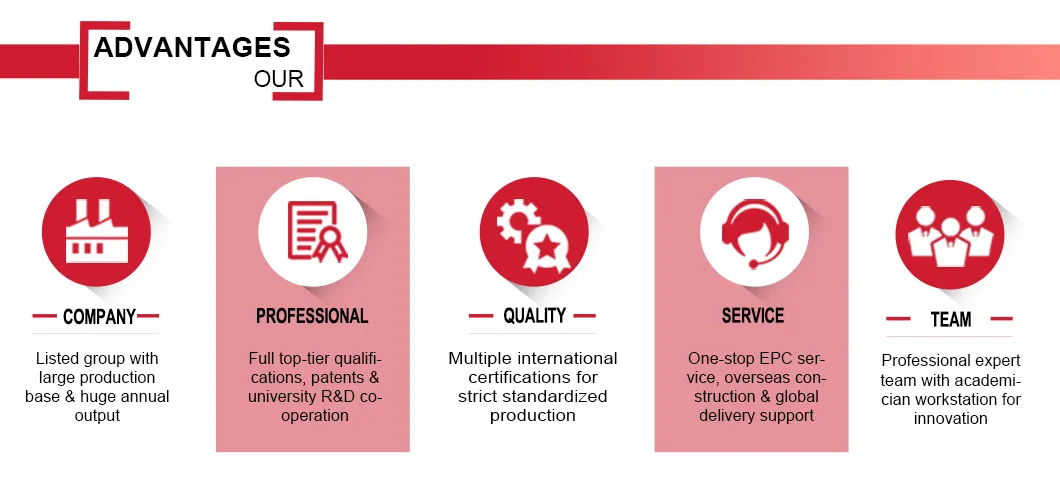 ADVANTAGES
OUR

COMPANY

Listed group with large production base & huge annual output

PROFESSIONAL

Full top-tier qualifications, patents & university R&D cooperation

QUALITY

Multiple international certifications for strict standardized production

SERVICE

One-stop EPC service, overseas construction & global delivery support

TEAM

Professional expert team with academician workstation for innovation